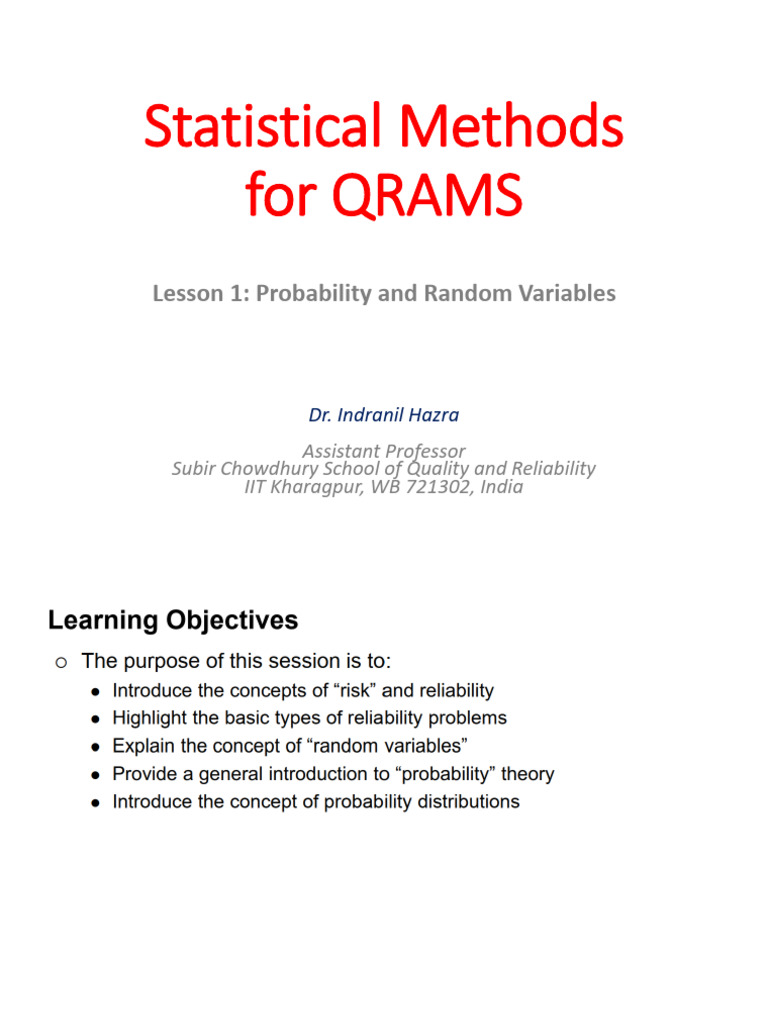 Statistical Methods for QRAMS

Lesson 1: Probability and Random Variables

Dr. Indranil Hazra

Assistant Professor
Subir Chowdhury School of Quality and Reliability
IIT Kharagpur, WB 721302, India

Learning Objectives

○ The purpose of this session is to:
● Introduce the concepts of “risk” and reliability
● Highlight the basic types of reliability problems
● Explain the concept of “random variables”
● Provide a general introduction to “probability” theory
● Introduce the concept of probability distributions